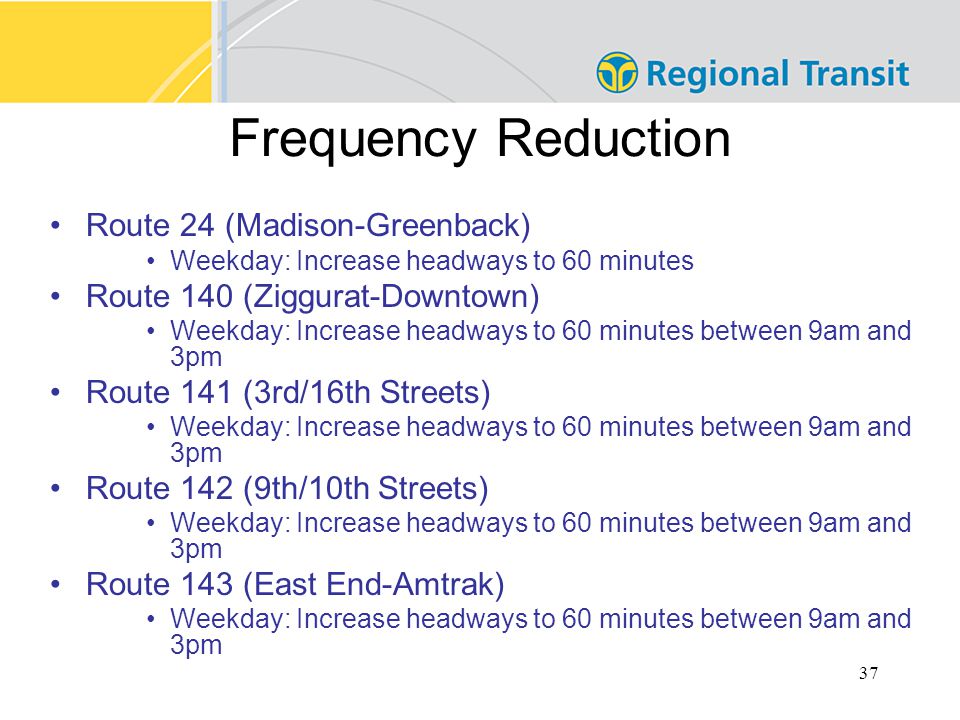 Regional Transit

Frequency Reduction

• Route 24 (Madison-Greenback)
  • Weekday: Increase headways to 60 minutes
• Route 140 (Ziggurat-Downtown)
  • Weekday: Increase headways to 60 minutes between 9am and 3pm
• Route 141 (3rd/16th Streets)
  • Weekday: Increase headways to 60 minutes between 9am and 3pm
• Route 142 (9th/10th Streets)
  • Weekday: Increase headways to 60 minutes between 9am and 3pm
• Route 143 (East End-Amtrak)
  • Weekday: Increase headways to 60 minutes between 9am and 3pm

37